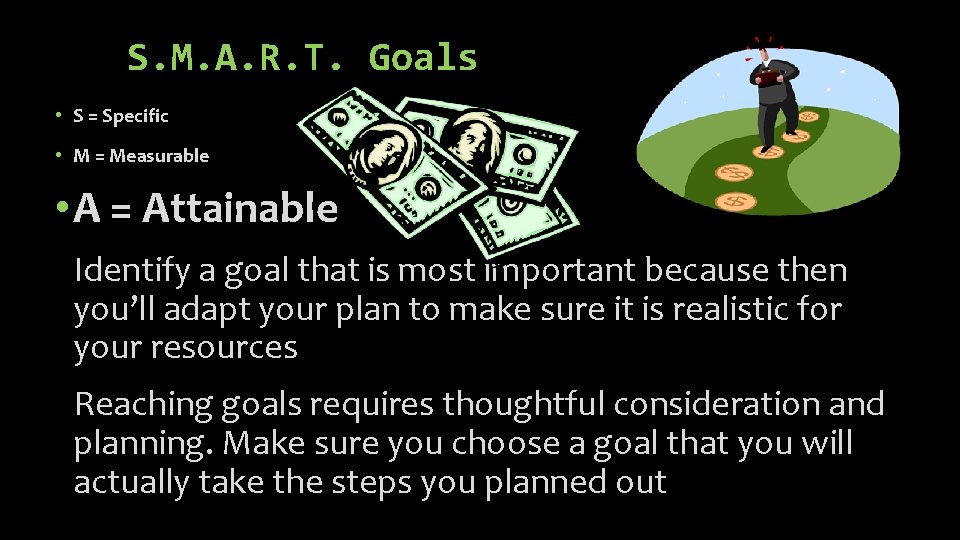 S.M.A.R.T. Goals

• S = Specific

• M = Measurable

• A = Attainable

Identify a goal that is most important because then you'll adapt your plan to make sure it is realistic for your resources

Reaching goals requires thoughtful consideration and planning. Make sure you choose a goal that you will actually take the steps you planned out